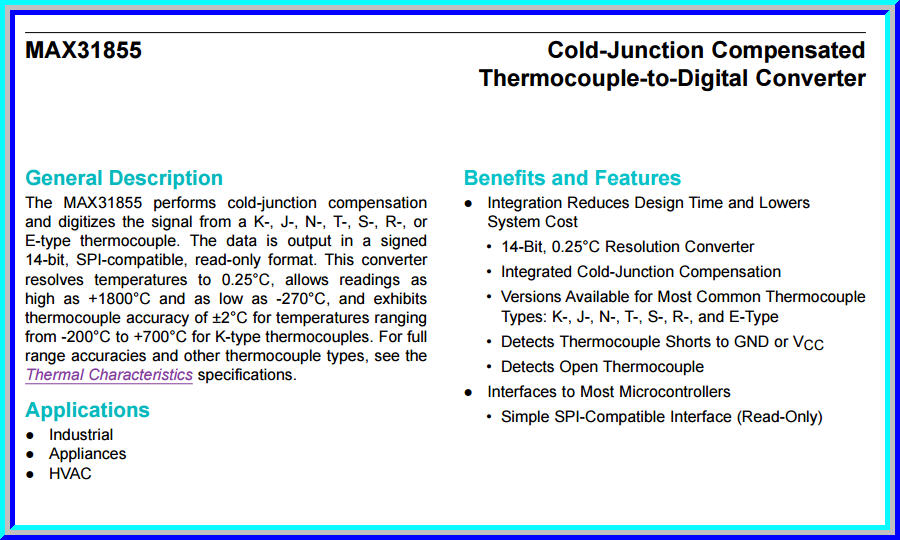 MAX31855

Cold-Junction Compensated Thermocouple-to-Digital Converter

General Description

The MAX31855 performs cold-junction compensation and digitizes the signal from a K-, J-, N-, T-, S-, R-, or E-type thermocouple. The data is output in a signed 14-bit, SPI-compatible, read-only format. This converter resolves temperatures to 0.25°C, allows readings as high as +1800°C and as low as -270°C, and exhibits thermocouple accuracy of ±2°C for temperatures ranging from -200°C to +700°C for K-type thermocouples. For full range accuracies and other thermocouple types, see the Thermal Characteristics specifications.

Applications

● Industrial
● Appliances
● HVAC

Benefits and Features

● Integration Reduces Design Time and Lowers System Cost
• 14-Bit, 0.25°C Resolution Converter
• Integrated Cold-Junction Compensation
• Versions Available for Most Common Thermocouple Types: K-, J-, N-, T-, S-, R-, and E-Type
• Detects Thermocouple Shorts to GND or $V_{CC}$
• Detects Open Thermocouple
● Interfaces to Most Microcontrollers
• Simple SPI-Compatible Interface (Read-Only)